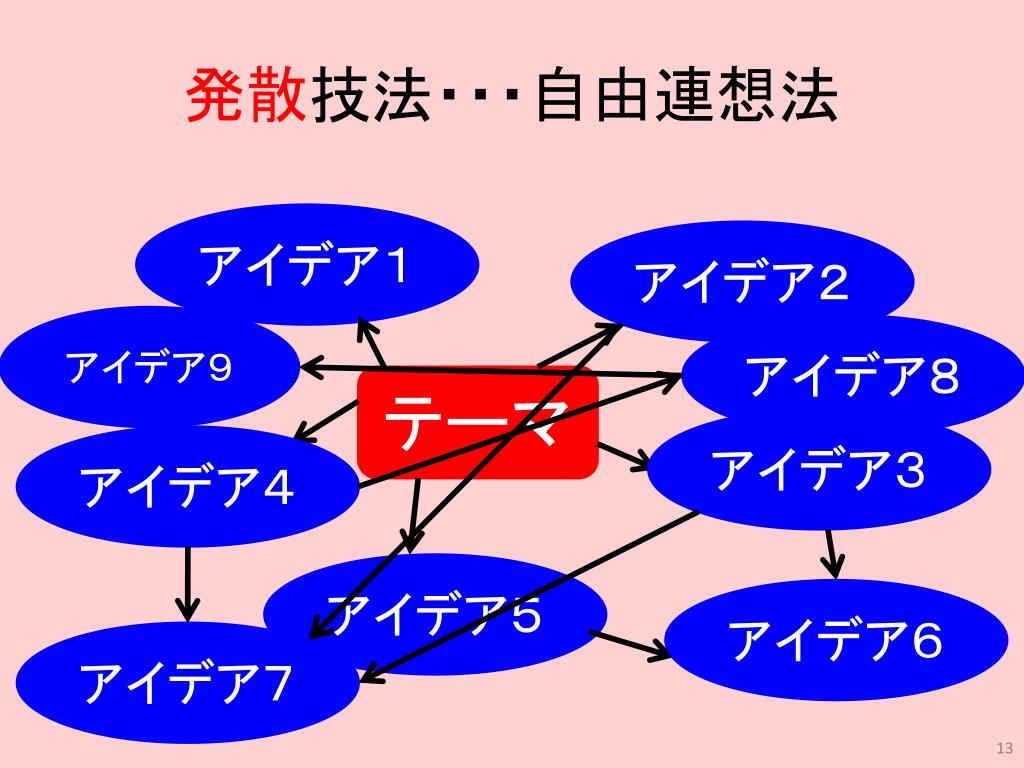 発散技法･･･自由連想法

アイデア１

アイデア２

アイデア９

アイデア８

テーマ

アイデア４

アイデア３

アイデア５

アイデア６

アイデア７

13